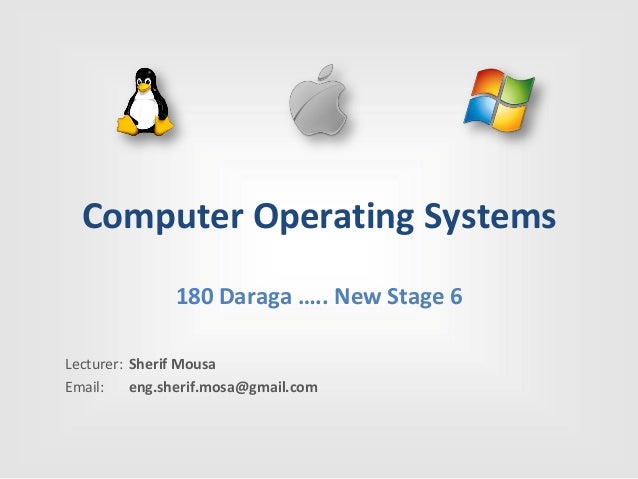 Computer Operating Systems

180 Daraga ….. New Stage 6

Lecturer: Sherif Mousa
Email: eng.sherif.mosa@gmail.com